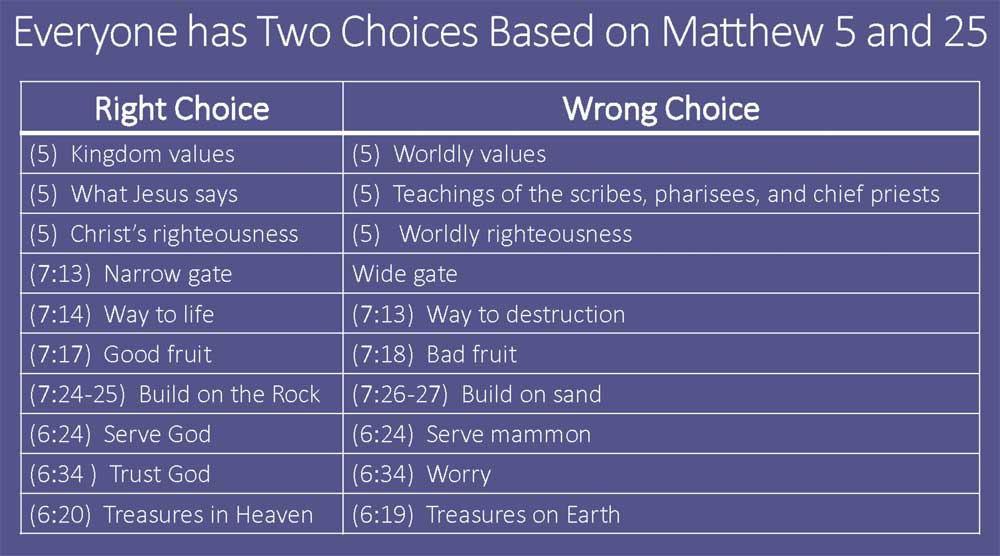 Everyone has Two Choices Based on Matthew 5 and 25

| Right Choice | Wrong Choice |
|---|---|
| (5) Kingdom values | (5) Worldly values |
| (5) What Jesus says | (5) Teachings of the scribes, pharisees, and chief priests |
| (5) Christ's righteousness | (5) Worldly righteousness |
| (7:13) Narrow gate | Wide gate |
| (7:14) Way to life | (7:13) Way to destruction |
| (7:17) Good fruit | (7:18) Bad fruit |
| (7:24-25) Build on the Rock | (7:26-27) Build on sand |
| (6:24) Serve God | (6:24) Serve mammon |
| (6:34 ) Trust God | (6:34) Worry |
| (6:20) Treasures in Heaven | (6:19) Treasures on Earth |